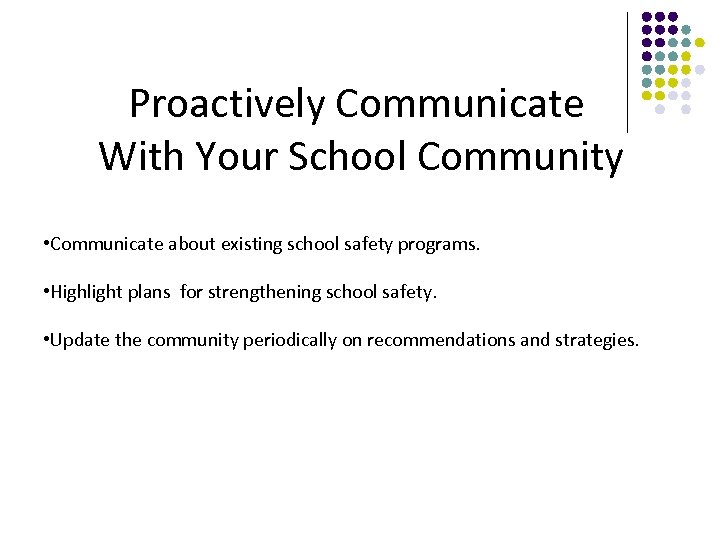 Proactively Communicate With Your School Community

•Communicate about existing school safety programs.

•Highlight plans for strengthening school safety.

•Update the community periodically on recommendations and strategies.